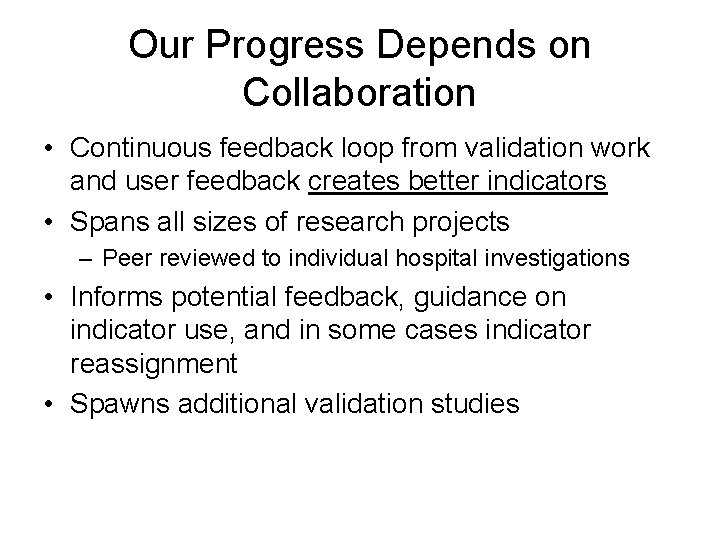 Our Progress Depends on Collaboration

• Continuous feedback loop from validation work and user feedback creates better indicators
• Spans all sizes of research projects
– Peer reviewed to individual hospital investigations
• Informs potential feedback, guidance on indicator use, and in some cases indicator reassignment
• Spawns additional validation studies